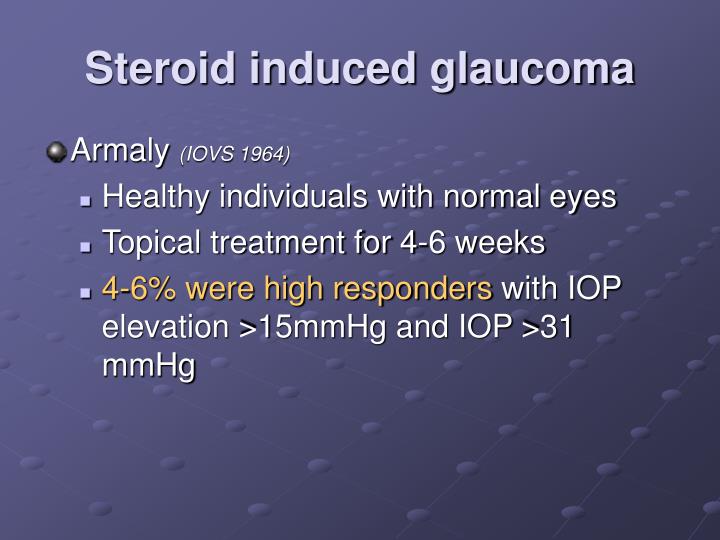 Steroid induced glaucoma

Armaly (IOVS 1964)

Healthy individuals with normal eyes

Topical treatment for 4-6 weeks

4-6% were high responders with IOP elevation >15mmHg and IOP >31 mmHg